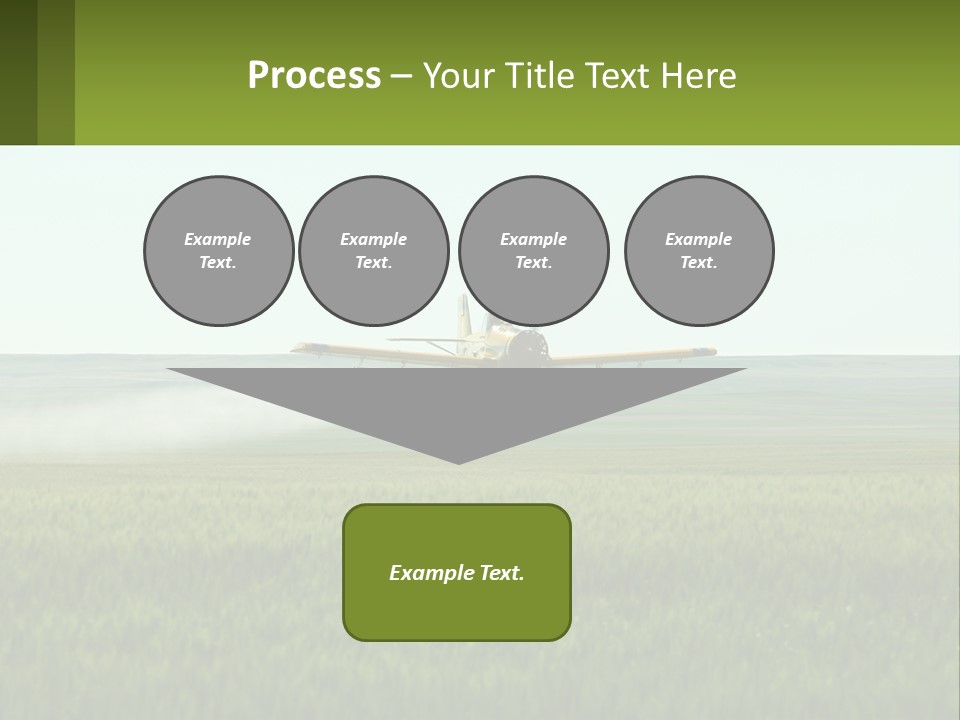 Process – Your Title Text Here

Example Text.

Example Text.

Example Text.

Example Text.

Example Text.